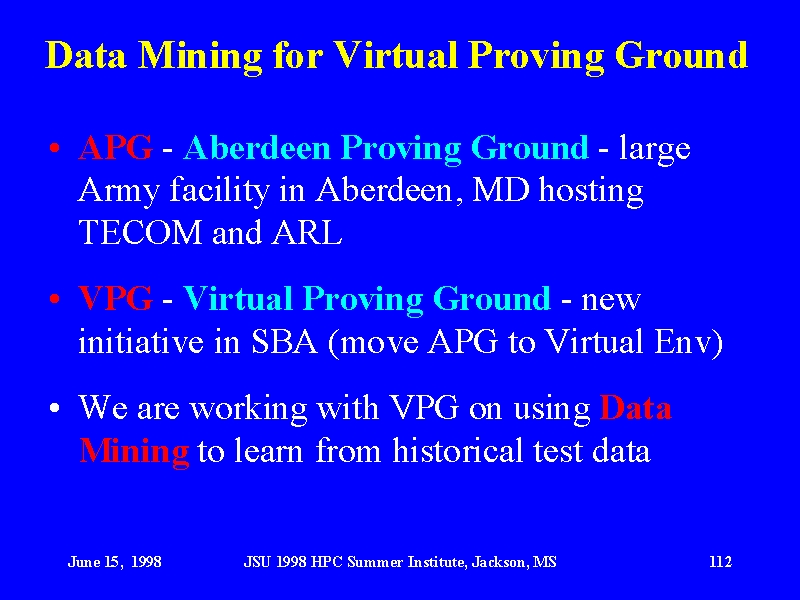 Data Mining for Virtual Proving Ground

• APG - Aberdeen Proving Ground - large Army facility in Aberdeen, MD hosting TECOM and ARL

• VPG - Virtual Proving Ground - new initiative in SBA (move APG to Virtual Env)

• We are working with VPG on using Data Mining to learn from historical test data

June 15, 1998 JSU 1998 HPC Summer Institute, Jackson, MS 112